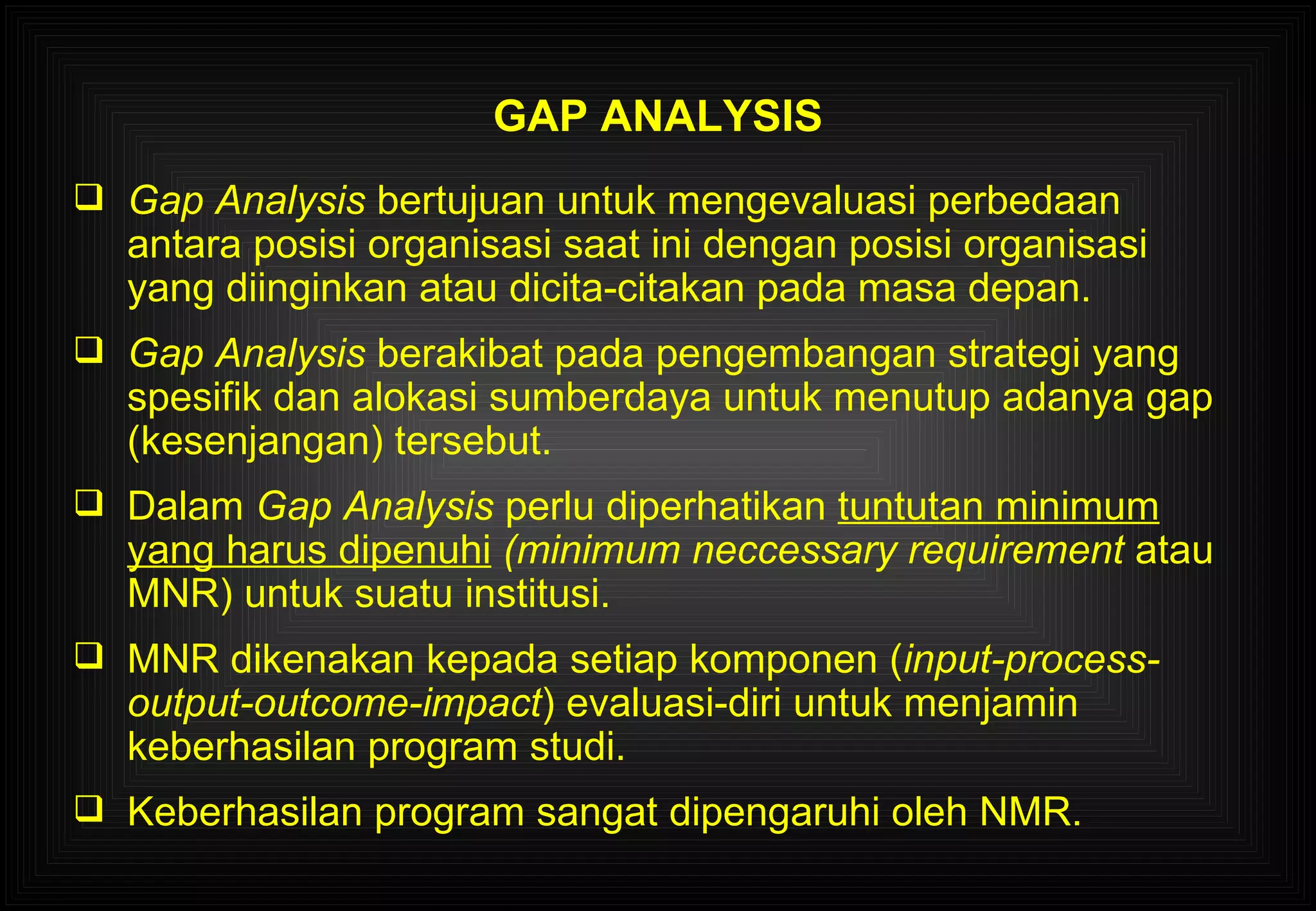 GAP ANALYSIS

❑ Gap Analysis bertujuan untuk mengevaluasi perbedaan antara posisi organisasi saat ini dengan posisi organisasi yang diinginkan atau dicita-citakan pada masa depan.

❑ Gap Analysis berakibat pada pengembangan strategi yang spesifik dan alokasi sumberdaya untuk menutup adanya gap (kesenjangan) tersebut.

❑ Dalam Gap Analysis perlu diperhatikan tuntutan minimum yang harus dipenuhi (minimum neccessary requirement atau MNR) untuk suatu institusi.

❑ MNR dikenakan kepada setiap komponen (input-process-output-outcome-impact) evaluasi-diri untuk menjamin keberhasilan program studi.

❑ Keberhasilan program sangat dipengaruhi oleh NMR.